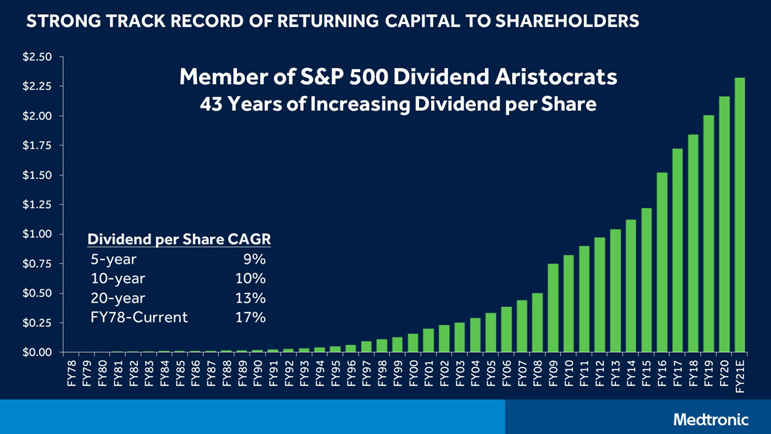 STRONG TRACK RECORD OF RETURNING CAPITAL TO SHAREHOLDERS

Member of S&P 500 Dividend Aristocrats
43 Years of Increasing Dividend per Share

$2.50
$2.25
$2.00
$1.75
$1.50
$1.25
$1.00
$0.75
$0.50
$0.25
$0.00

| Dividend per Share CAGR | |
|---|---|
| 5-year | 9% |
| 10-year | 10% |
| 20-year | 13% |
| FY78-Current | 17% |

FY78 FY79 FY80 FY81 FY82 FY83 FY84 FY85 FY86 FY87 FY88 FY89 FY90 FY91 FY92 FY93 FY94 FY95 FY96 FY97 FY98 FY99 FY00 FY01 FY02 FY03 FY04 FY05 FY06 FY07 FY08 FY09 FY10 FY11 FY12 FY13 FY14 FY15 FY16 FY17 FY18 FY19 FY20 FY21E

Medtronic